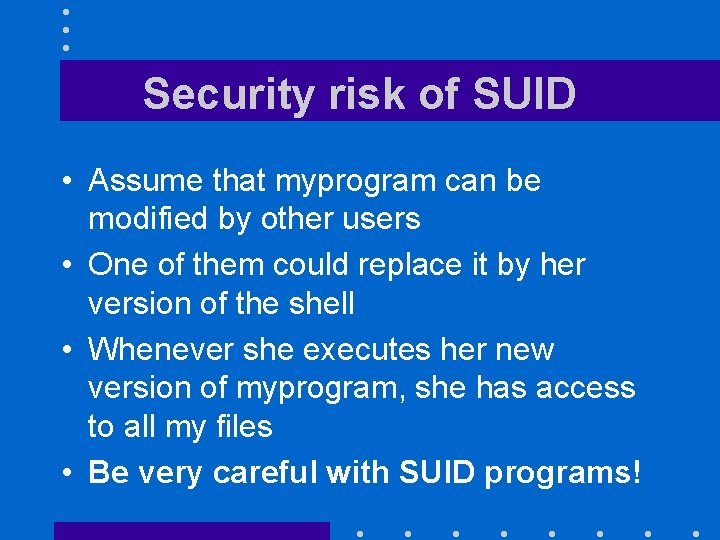 Security risk of SUID

• Assume that myprogram can be modified by other users
• One of them could replace it by her version of the shell
• Whenever she executes her new version of myprogram, she has access to all my files
• Be very careful with SUID programs!